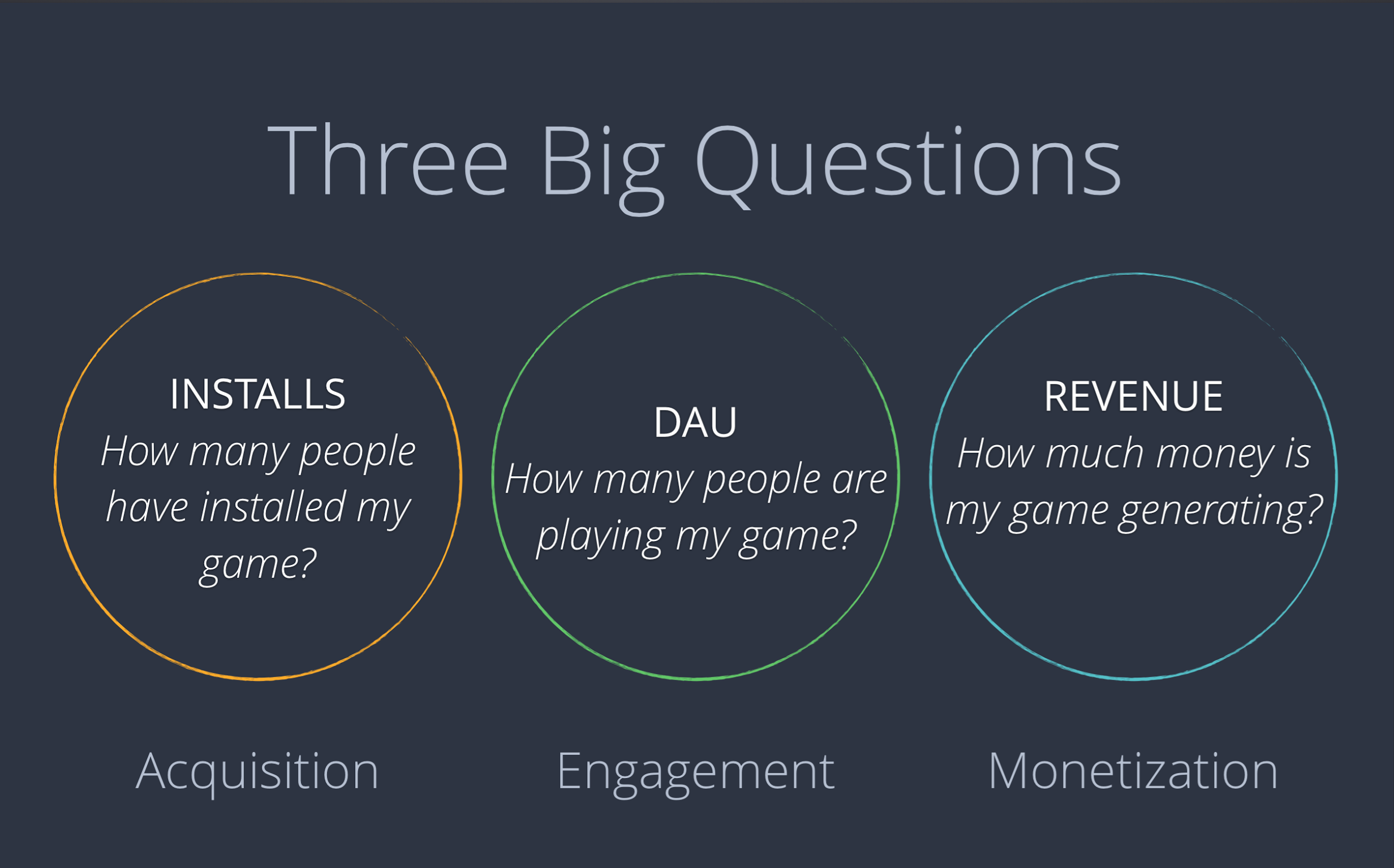 Three Big Questions

INSTALLS
How many people have installed my game?

Acquisition

DAU
How many people are playing my game?

Engagement

REVENUE
How much money is my game generating?

Monetization